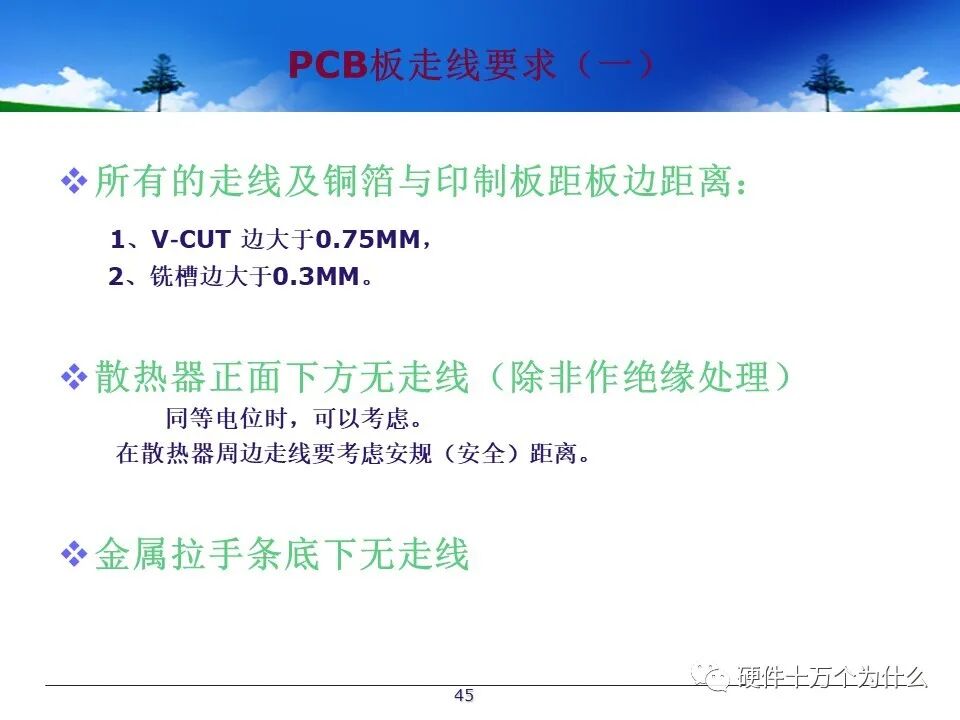 PCB板走线要求（一）

❖ 所有的走线及铜箔与印制板距板边距离：

1、V-CUT 边大于0.75MM，
2、铣槽边大于0.3MM。

❖ 散热器正面下方无走线（除非作绝缘处理）

同等电位时，可以考虑。
在散热器周边走线要考虑安规（安全）距离。

❖ 金属拉手条底下无走线

硬件十万个为什么

45